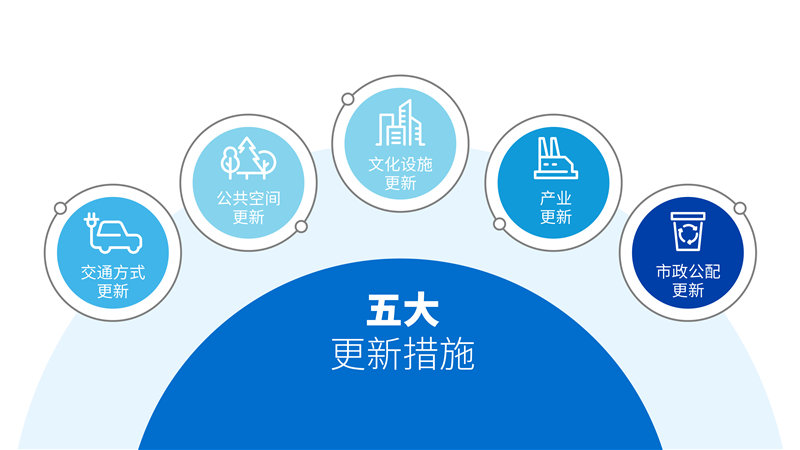 交通方式
更新

公共空间
更新

文化设施
更新

产业
更新

市政公配
更新

五大
更新措施